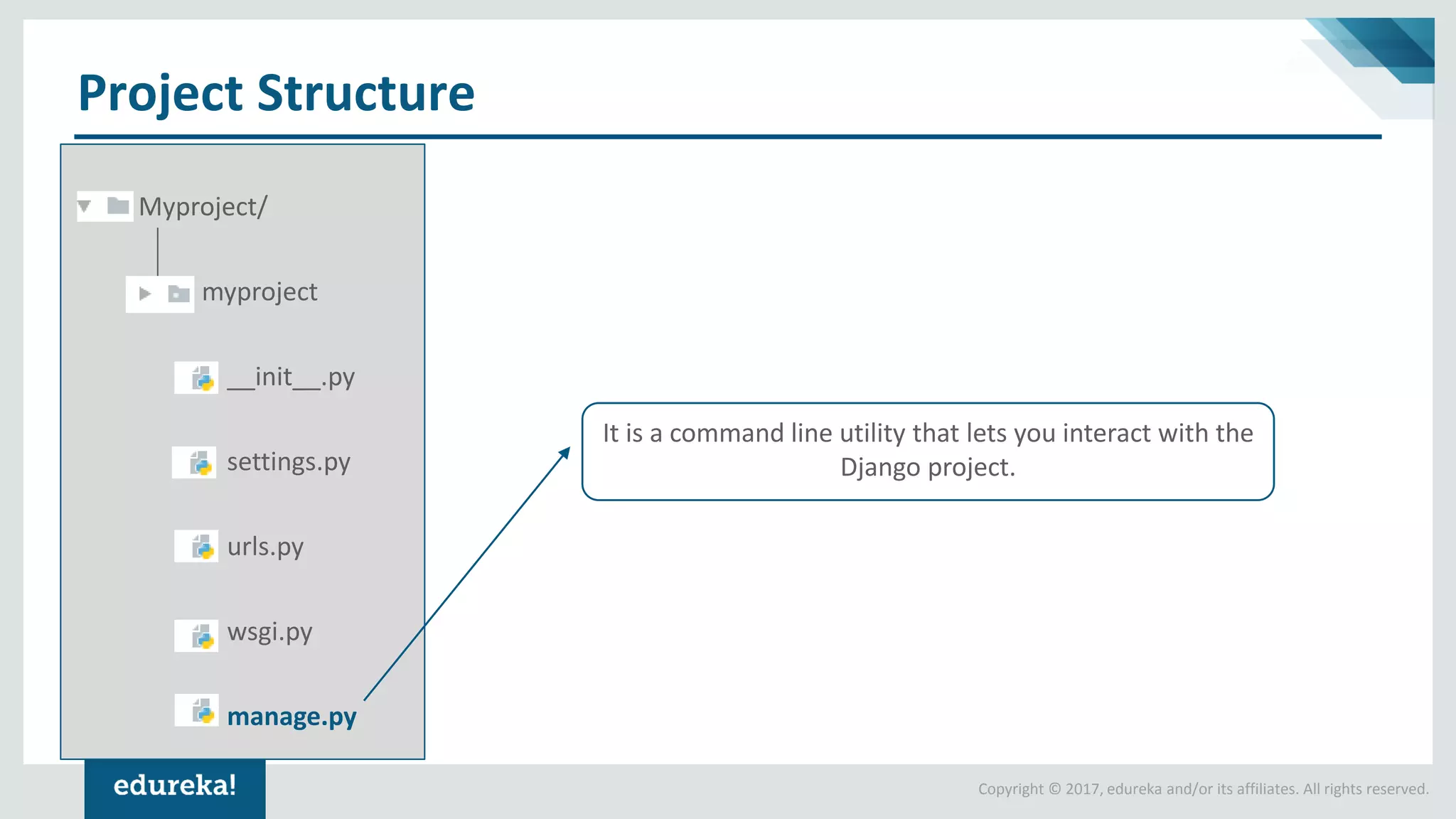 Project Structure

Myproject/

myproject

__init__.py

settings.py

urls.py

wsgi.py

manage.py

It is a command line utility that lets you interact with the Django project.

edureka!

Copyright © 2017, edureka and/or its affiliates. All rights reserved.